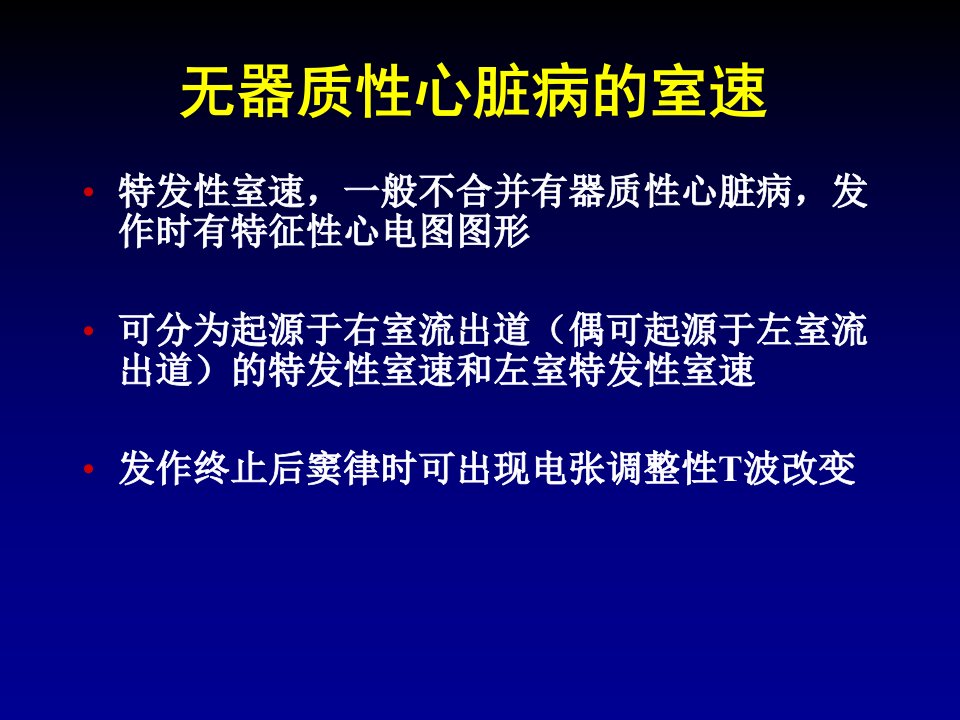 无器质性心脏病的室速

• 特发性室速，一般不合并有器质性心脏病，发作时有特征性心电图图形

• 可分为起源于右室流出道（偶可起源于左室流出道）的特发性室速和左室特发性室速

• 发作终止后窦律时可出现电张调整性T波改变